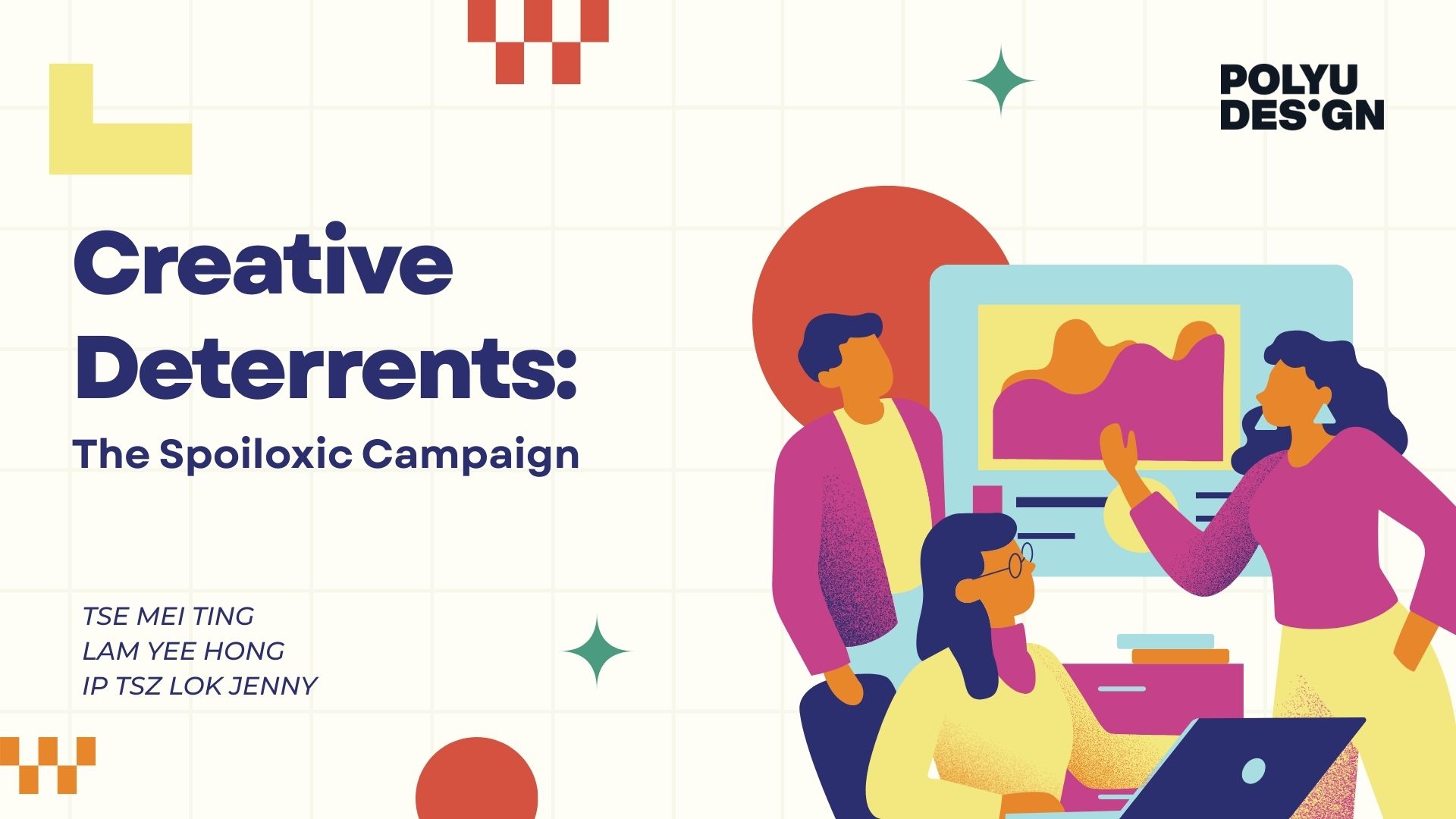 POLYU
DES'GN

Creative Deterrents:

The Spoiloxic Campaign

TSE MEI TING
LAM YEE HONG
IP TSZ LOK JENNY